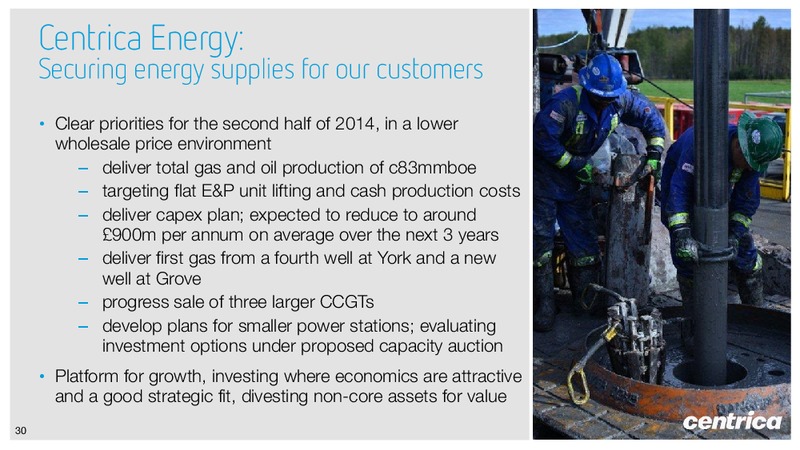 Centrica Energy:
Securing energy supplies for our customers

• Clear priorities for the second half of 2014, in a lower wholesale price environment
– deliver total gas and oil production of c83mmboe
– targeting flat E&P unit lifting and cash production costs
– deliver capex plan; expected to reduce to around £900m per annum on average over the next 3 years
– deliver first gas from a fourth well at York and a new well at Grove
– progress sale of three larger CCGTs
– develop plans for smaller power stations; evaluating investment options under proposed capacity auction

• Platform for growth, investing where economics are attractive and a good strategic fit, divesting non-core assets for value

30

centrica